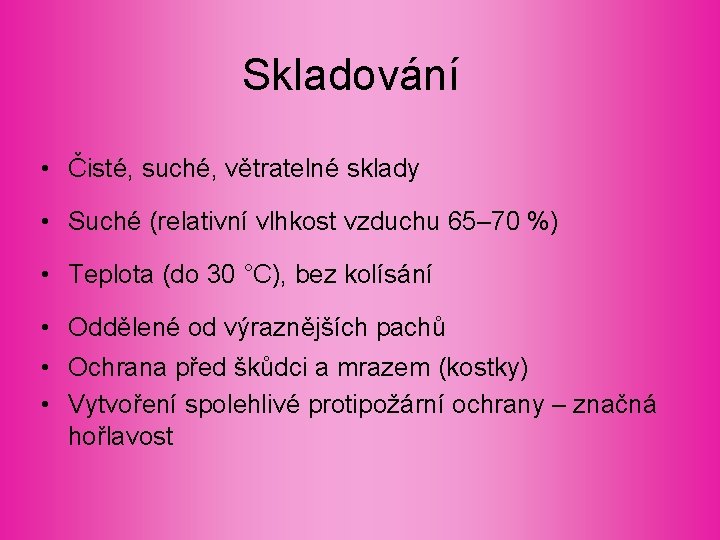 Skladování

• Čisté, suché, větratelné sklady

• Suché (relativní vlhkost vzduchu 65–70 %)

• Teplota (do 30 °C), bez kolísání

• Oddělené od výraznějších pachů

• Ochrana před škůdci a mrazem (kostky)

• Vytvoření spolehlivé protipožární ochrany – značná hořlavost